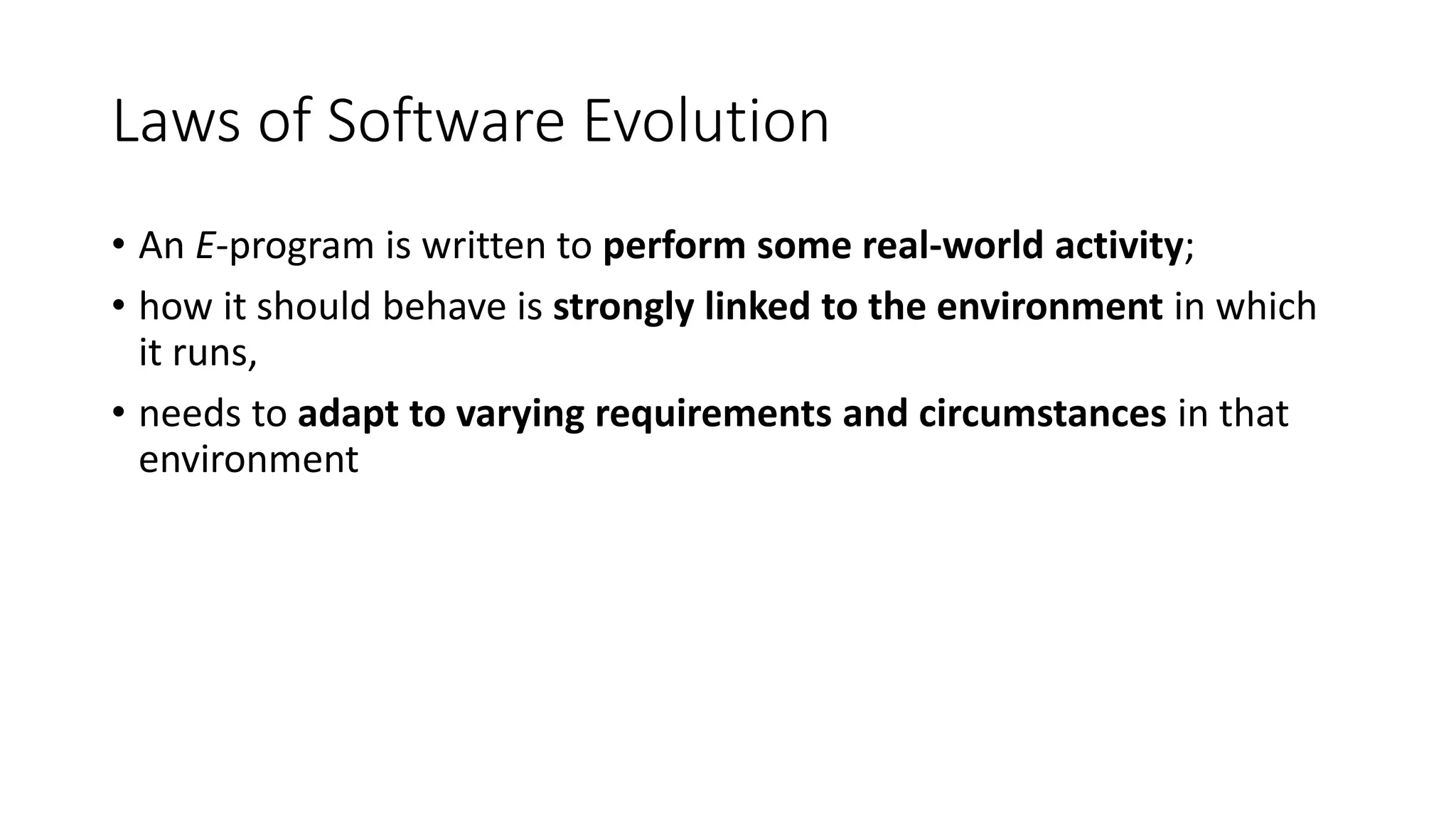 Laws of Software Evolution

• An E-program is written to perform some real-world activity;
• how it should behave is strongly linked to the environment in which it runs,
• needs to adapt to varying requirements and circumstances in that environment